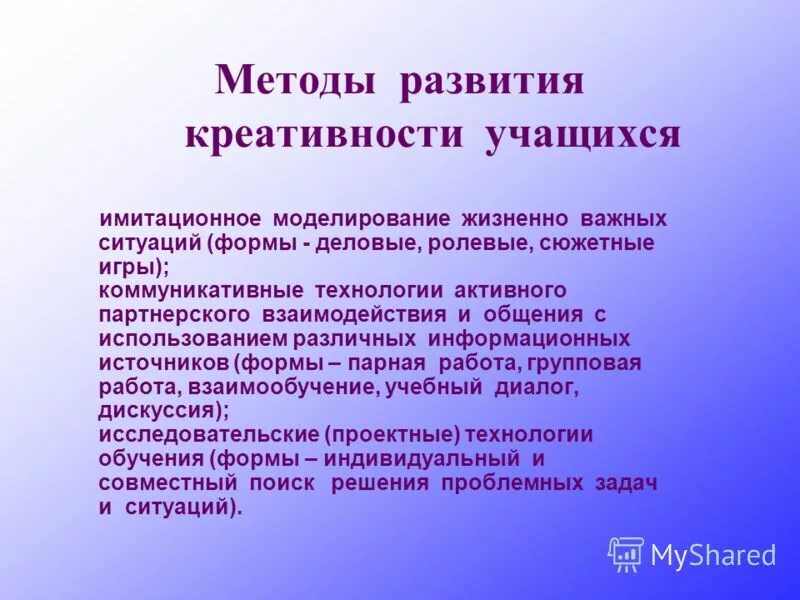 Методы развития креативности учащихся

имитационное моделирование жизненно важных ситуаций (формы - деловые, ролевые, сюжетные игры);
коммуникативные технологии активного партнерского взаимодействия и общения с использованием различных информационных источников (формы – парная работа, групповая работа, взаимообучение, учебный диалог, дискуссия);
исследовательские (проектные) технологии обучения (формы – индивидуальный и совместный поиск решения проблемных задач и ситуаций).

MyShared